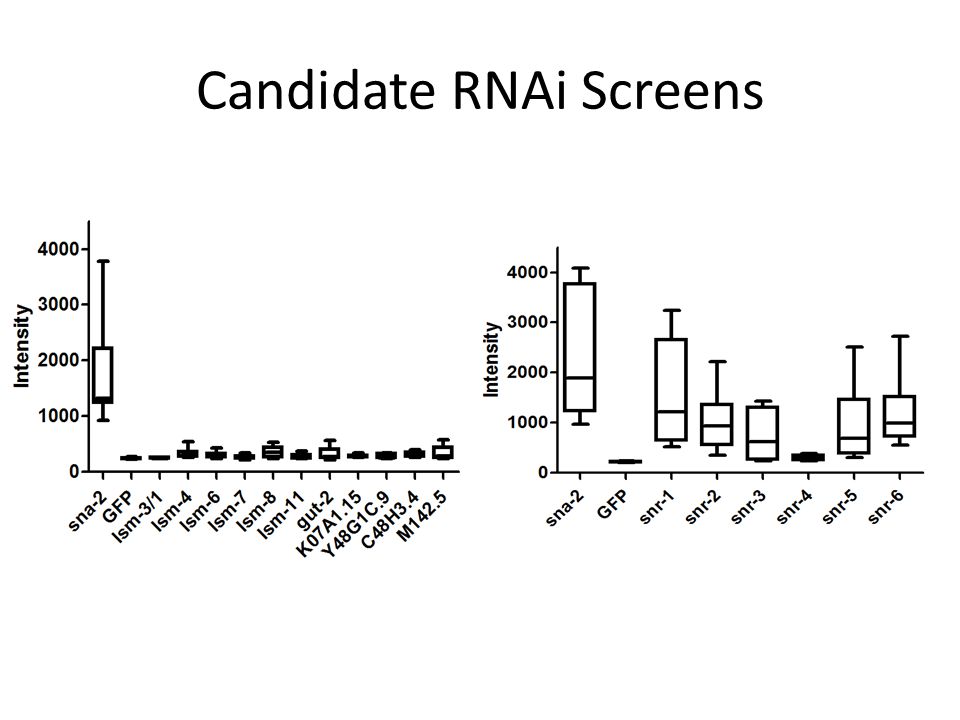 Candidate RNAi Screens

4000
3000
2000
1000
0
Intensity
sna-2
GFP
lsm-3/1
lsm-4
lsm-6
lsm-7
lsm-8
lsm-11
gut-2
K07A1.15
Y48G1C.9
C48H3.4
M142.5

4000
3000
2000
1000
0
Intensity
sna-2
GFP
snr-1
snr-2
snr-3
snr-4
snr-5
snr-6